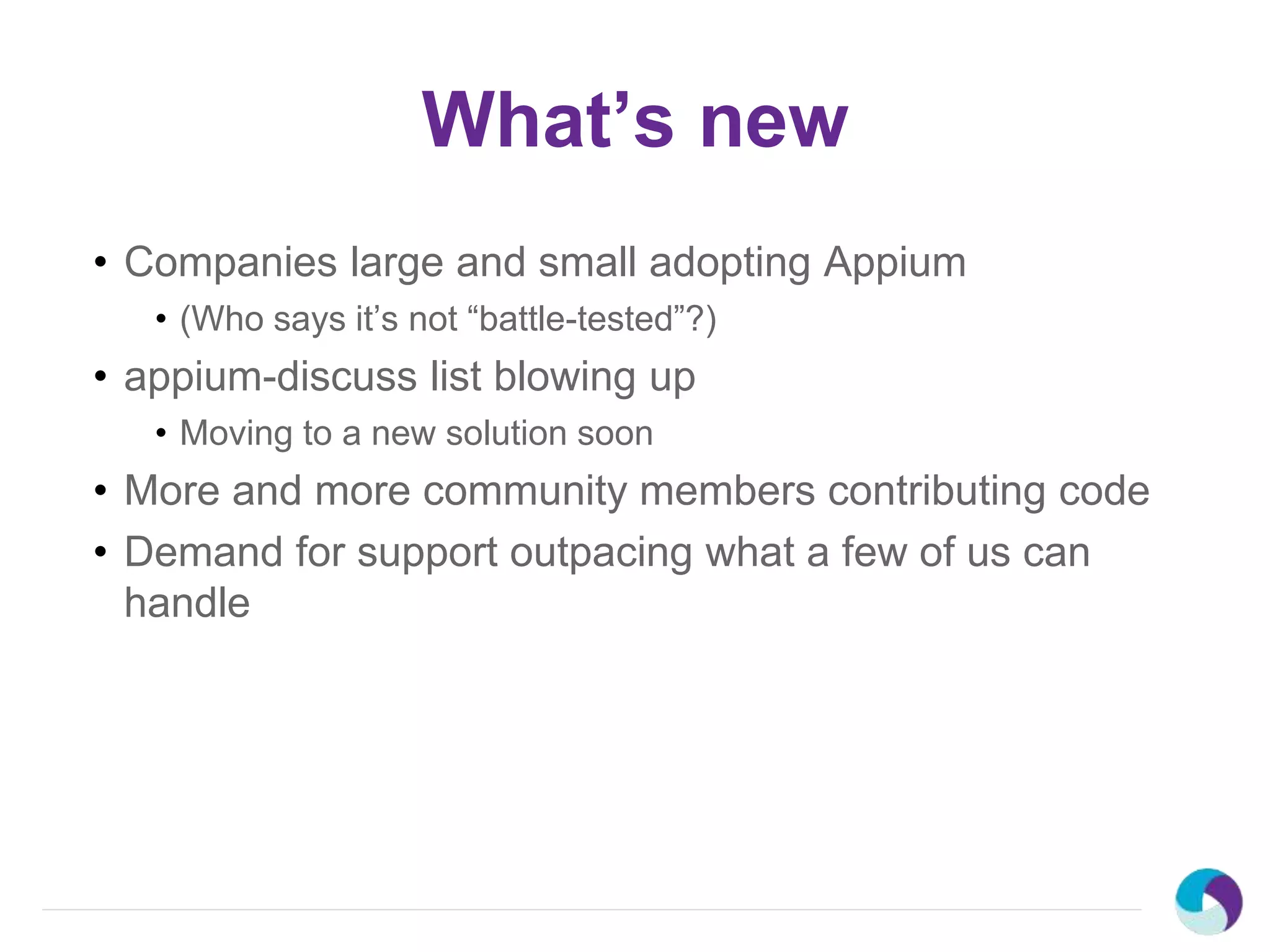 What’s new

• Companies large and small adopting Appium
  • (Who says it’s not “battle-tested”?)
• appium-discuss list blowing up
  • Moving to a new solution soon
• More and more community members contributing code
• Demand for support outpacing what a few of us can handle